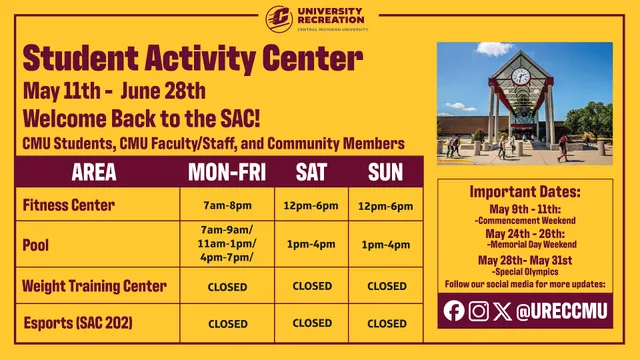 UNIVERSITY RECREATION
CENTRAL MICHIGAN UNIVERSITY

Student Activity Center
May 11th - June 28th
Welcome Back to the SAC!
CMU Students, CMU Faculty/Staff, and Community Members

| AREA | MON-FRI | SAT | SUN |
|---|---|---|---|
| Fitness Center | 7am-8pm | 12pm-6pm | 12pm-6pm |
| Pool | 7am-9am/ 11am-1pm/ 4pm-7pm/ | 1pm-4pm | 1pm-4pm |
| Weight Training Center | CLOSED | CLOSED | CLOSED |
| Esports (SAC 202) | CLOSED | CLOSED | CLOSED |

Important Dates:
May 9th - 11th:
-Commencement Weekend
May 24th - 26th:
-Memorial Day Weekend
May 28th- May 31st
-Special Olympics
Follow our social media for more updates:
@URECCMU